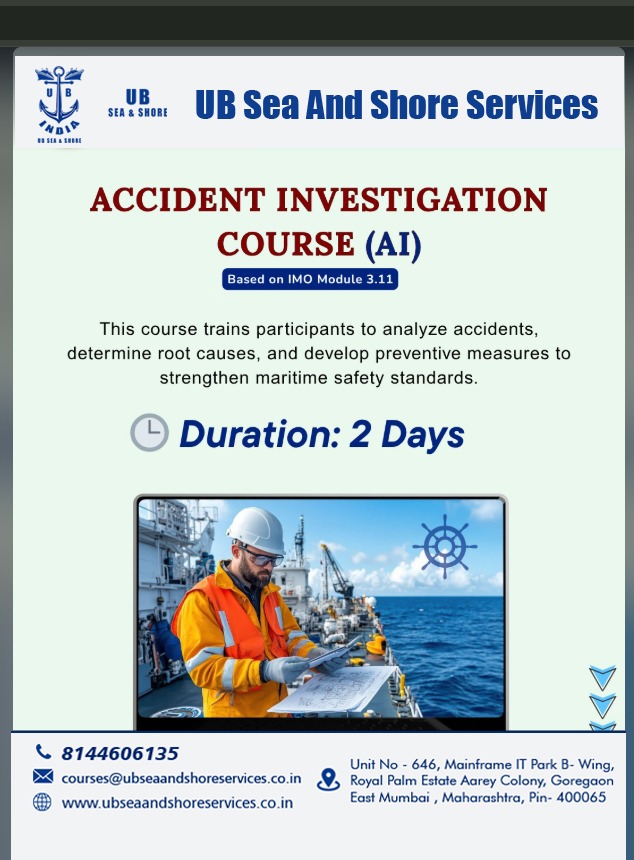 U B
INDIA
UB SEA & SHORE

UB
SEA & SHORE

UB Sea And Shore Services

ACCIDENT INVESTIGATION COURSE (AI)

Based on IMO Module 3.11

This course trains participants to analyze accidents, determine root causes, and develop preventive measures to strengthen maritime safety standards.

Duration: 2 Days

8144606135
courses@ubseaandshoreservices.co.in
www.ubseaandshoreservices.co.in

Unit No - 646, Mainframe IT Park B- Wing, Royal Palm Estate Aarey Colony, Goregaon East Mumbai , Maharashtra, Pin- 400065